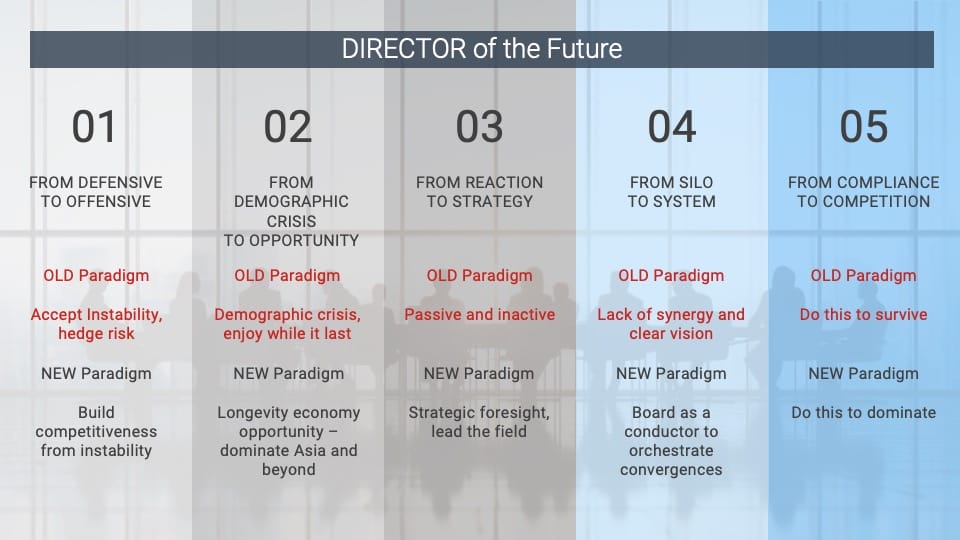 DIRECTOR of the Future

01

FROM DEFENSIVE TO OFFENSIVE

OLD Paradigm

Accept Instability, hedge risk

NEW Paradigm

Build competitiveness from instability

02

FROM DEMOGRAPHIC CRISIS TO OPPORTUNITY

OLD Paradigm

Demographic crisis, enjoy while it last

NEW Paradigm

Longevity economy opportunity – dominate Asia and beyond

03

FROM REACTION TO STRATEGY

OLD Paradigm

Passive and inactive

NEW Paradigm

Strategic foresight, lead the field

04

FROM SILO TO SYSTEM

OLD Paradigm

Lack of synergy and clear vision

NEW Paradigm

Board as a conductor to orchestrate convergences

05

FROM COMPLIANCE TO COMPETITION

OLD Paradigm

Do this to survive

NEW Paradigm

Do this to dominate